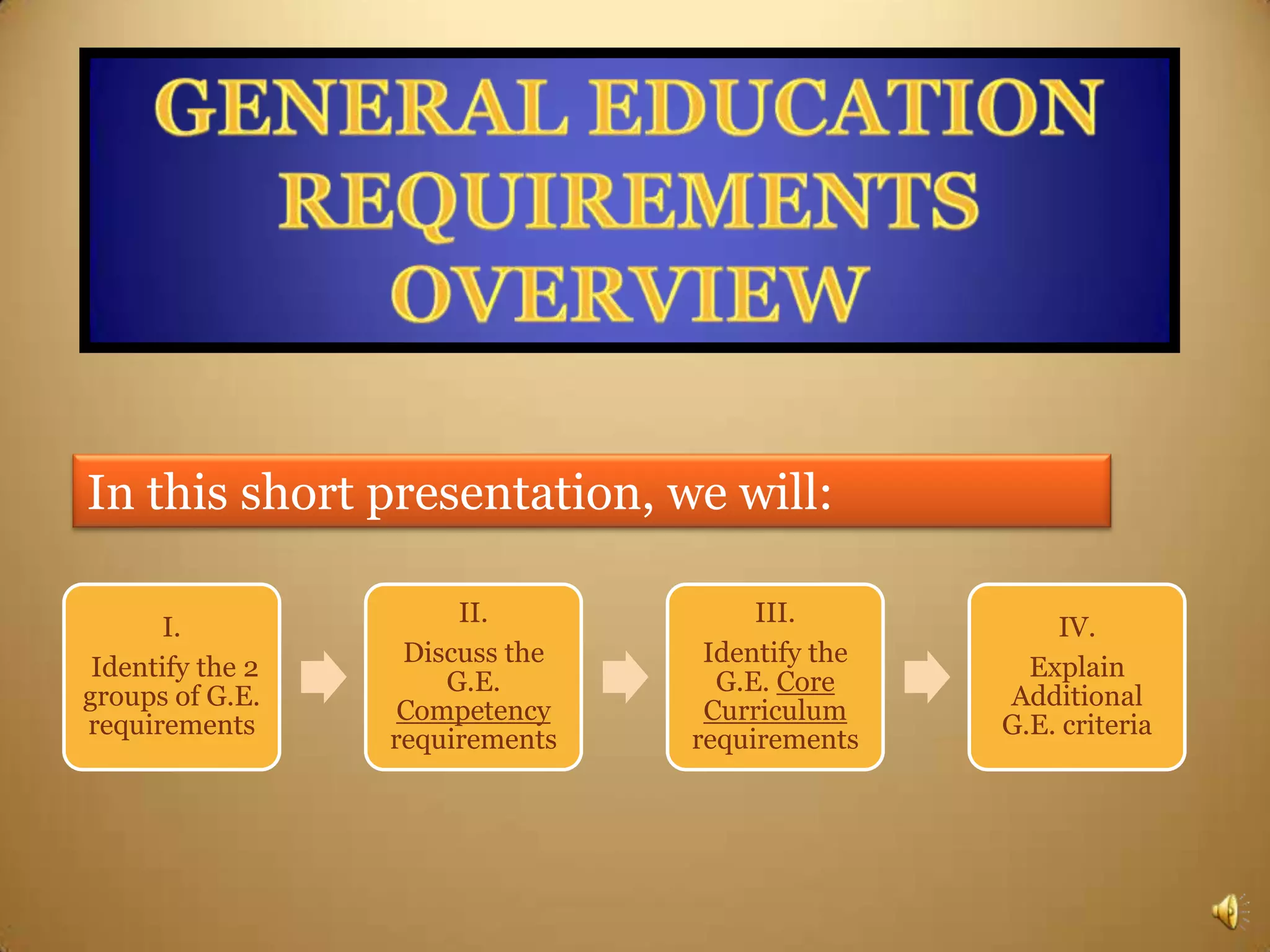 GENERAL EDUCATION REQUIREMENTS OVERVIEW

In this short presentation, we will:

I.
Identify the 2 groups of G.E. requirements

II.
Discuss the G.E. Competency requirements

III.
Identify the G.E. Core Curriculum requirements

IV.
Explain Additional G.E. criteria